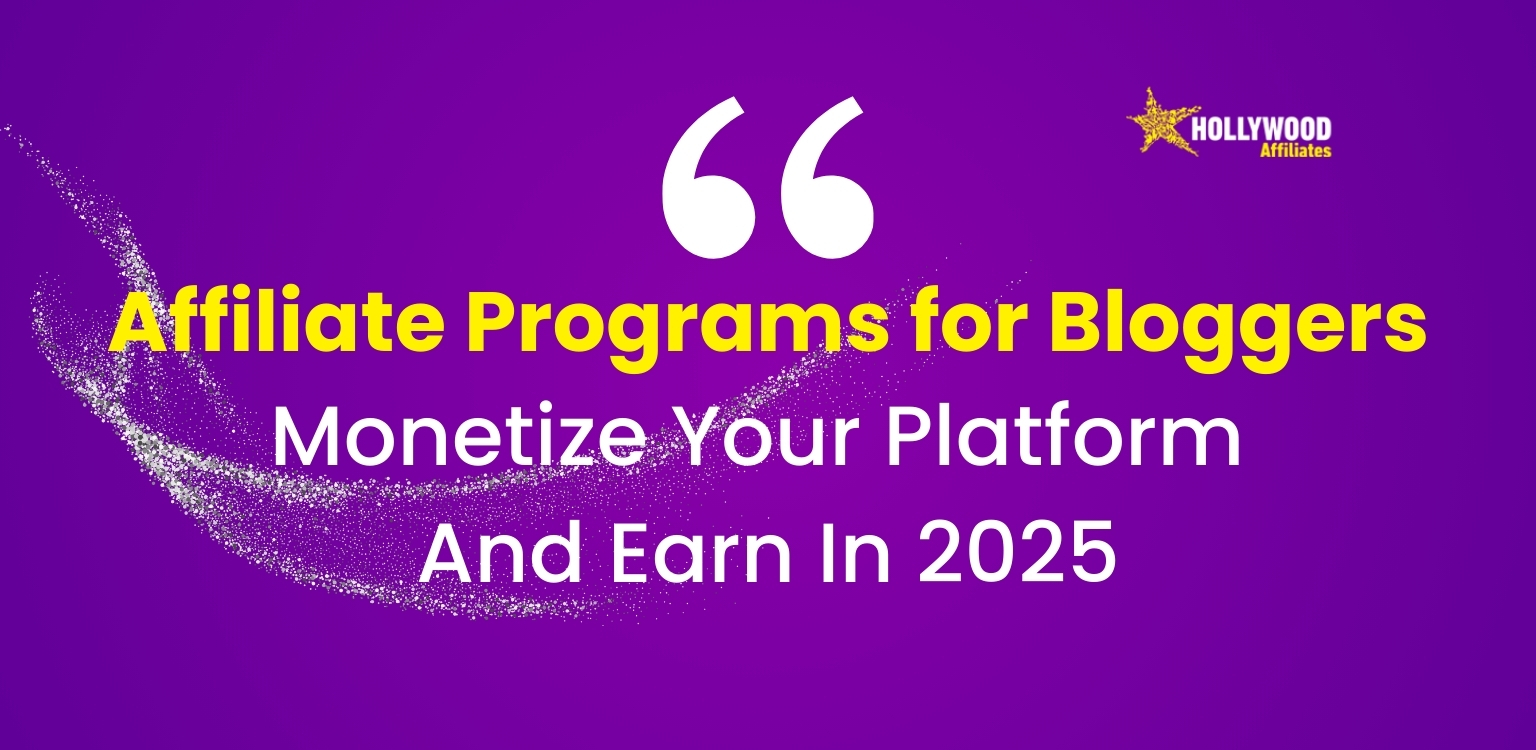 HOLLYWOOD
Affiliates

“

Affiliate Programs for Bloggers
Monetize Your Platform
And Earn In 2025